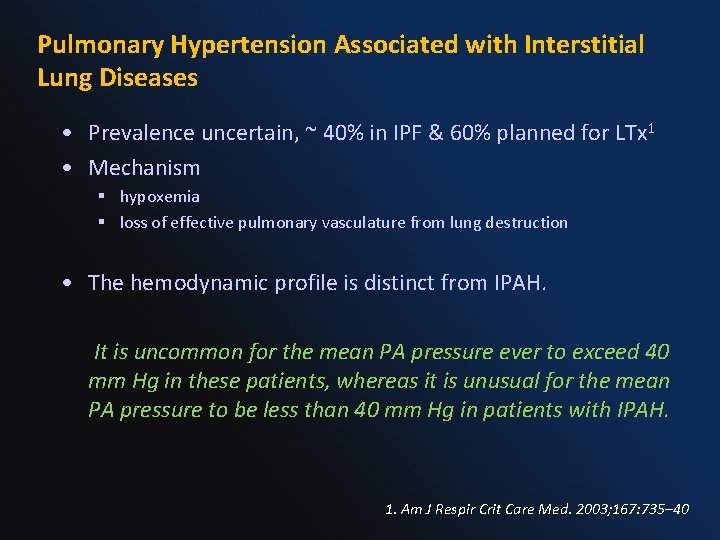 Pulmonary Hypertension Associated with Interstitial Lung Diseases

• Prevalence uncertain, ~ 40% in IPF & 60% planned for LTx$^1$
• Mechanism
  ▪ hypoxemia
  ▪ loss of effective pulmonary vasculature from lung destruction

• The hemodynamic profile is distinct from IPAH.

It is uncommon for the mean PA pressure ever to exceed 40 mm Hg in these patients, whereas it is unusual for the mean PA pressure to be less than 40 mm Hg in patients with IPAH.

1. Am J Respir Crit Care Med. 2003;167:735–40